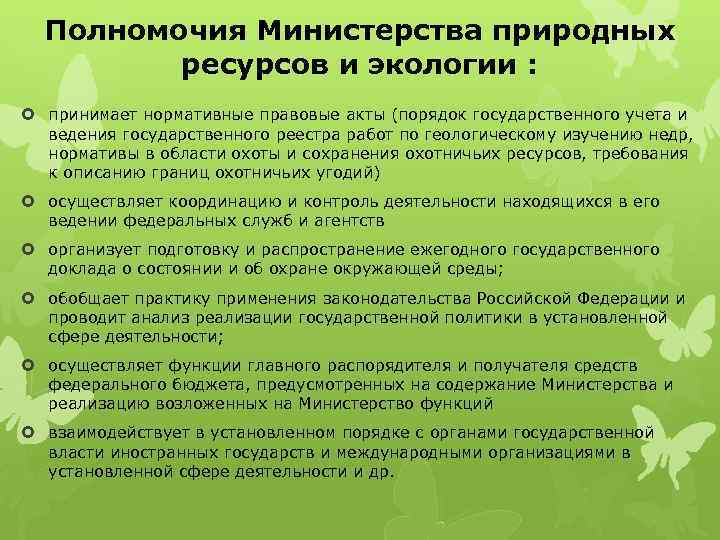 Полномочия Министерства природных ресурсов и экологии :

принимает нормативные правовые акты (порядок государственного учета и ведения государственного реестра работ по геологическому изучению недр, нормативы в области охоты и сохранения охотничьих ресурсов, требования к описанию границ охотничьих угодий)

осуществляет координацию и контроль деятельности находящихся в его ведении федеральных служб и агентств

организует подготовку и распространение ежегодного государственного доклада о состоянии и об охране окружающей среды;

обобщает практику применения законодательства Российской Федерации и проводит анализ реализации государственной политики в установленной сфере деятельности;

осуществляет функции главного распорядителя и получателя средств федерального бюджета, предусмотренных на содержание Министерства и реализацию возложенных на Министерство функций

взаимодействует в установленном порядке с органами государственной власти иностранных государств и международными организациями в установленной сфере деятельности и др.